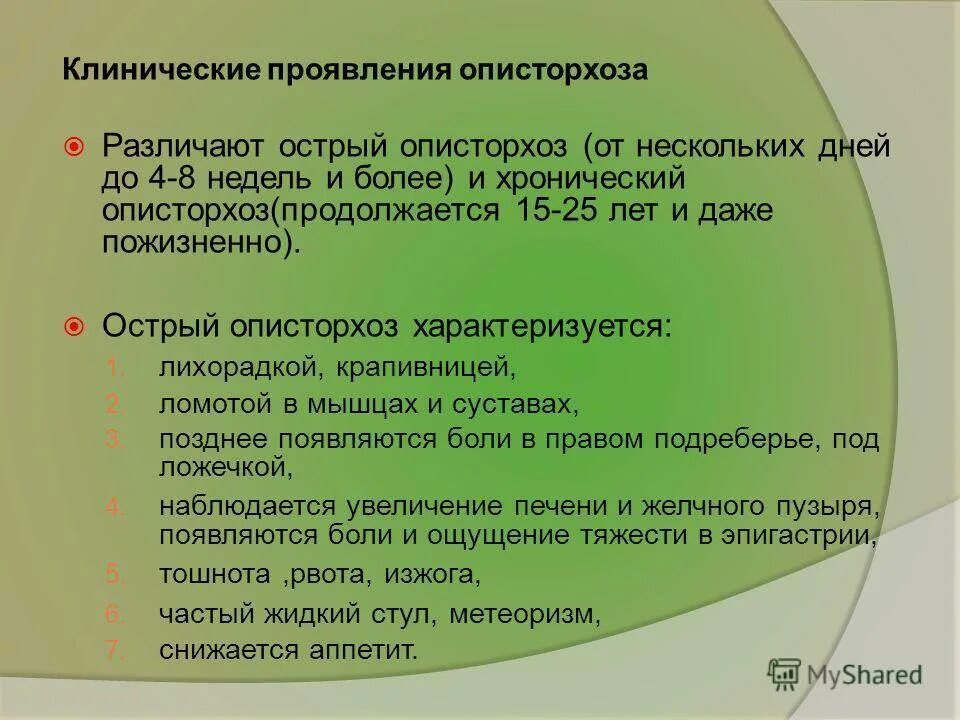 Клинические проявления описторхоза

Различают острый описторхоз (от нескольких дней до 4-8 недель и более) и хронический описторхоз(продолжается 15-25 лет и даже пожизненно).

Острый описторхоз характеризуется:

1. лихорадкой, крапивницей,
2. ломотой в мышцах и суставах,
3. позднее появляются боли в правом подреберье, под ложечкой,
4. наблюдается увеличение печени и желчного пузыря, появляются боли и ощущение тяжести в эпигастрии,
5. тошнота ,рвота, изжога,
6. частый жидкий стул, метеоризм,
7. снижается аппетит.

MyShared